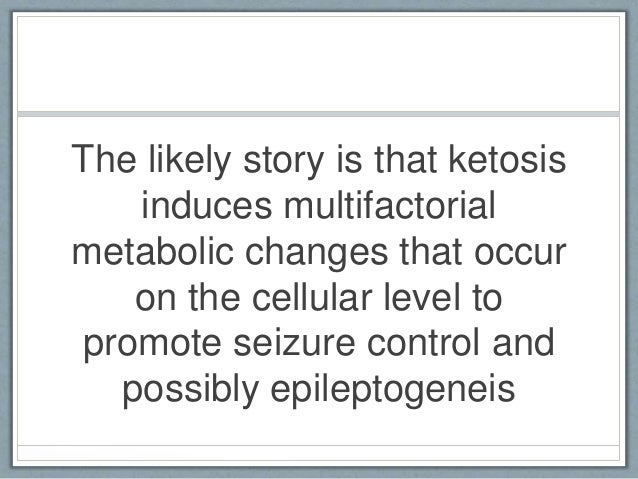 The likely story is that ketosis induces multifactorial metabolic changes that occur on the cellular level to promote seizure control and possibly epileptogeneis